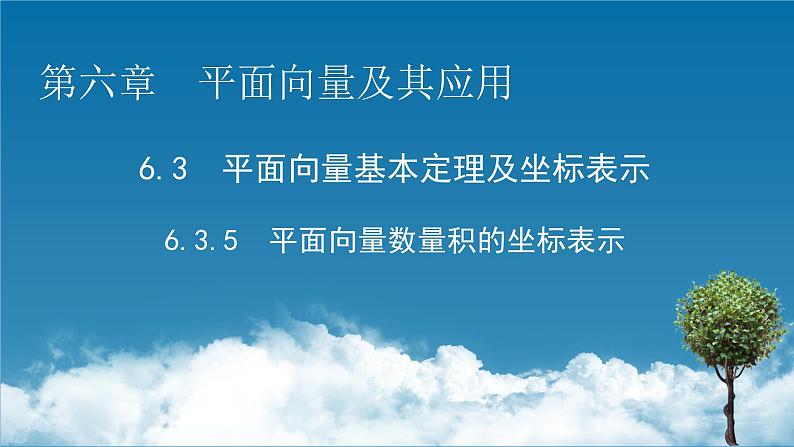 第六章　平面向量及其应用

6.3　平面向量基本定理及坐标表示

6.3.5　平面向量数量积的坐标表示